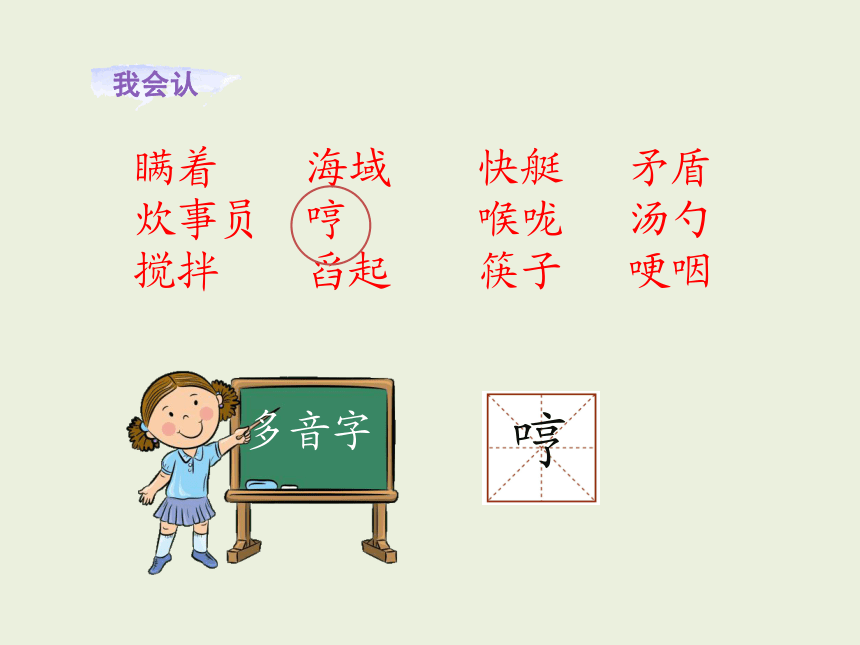 我会认

瞒着　海域　快艇　矛盾
炊事员　哼　喉咙　汤勺
搅拌　舀起　筷子　哽咽

多音字

哼